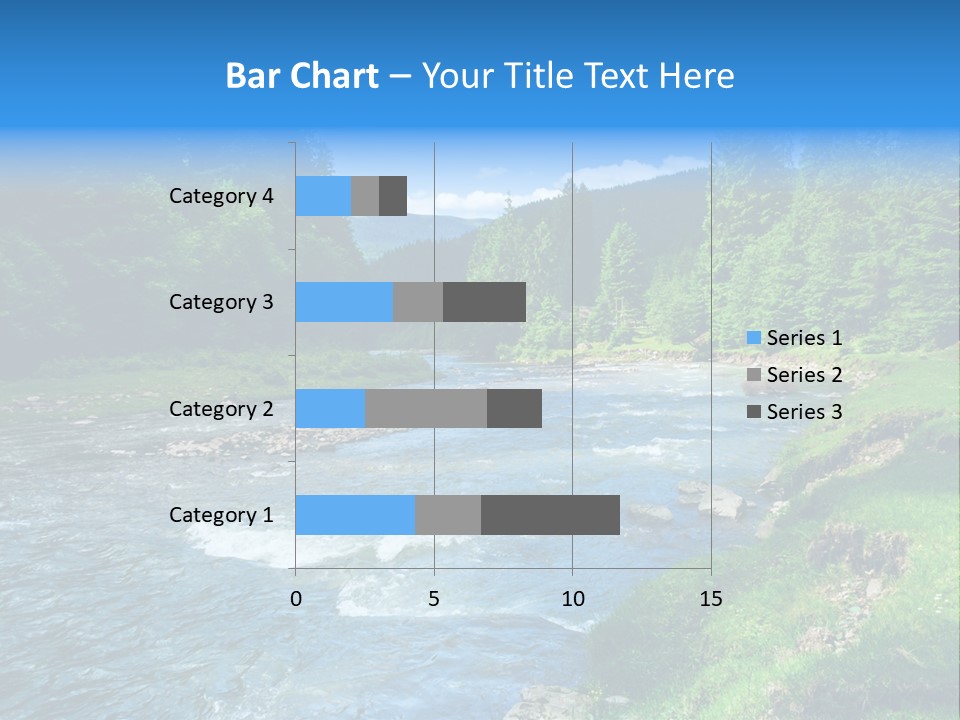 Bar Chart – Your Title Text Here

Category 4
Category 3
Category 2
Category 1

0
5
10
15

Series 1
Series 2
Series 3